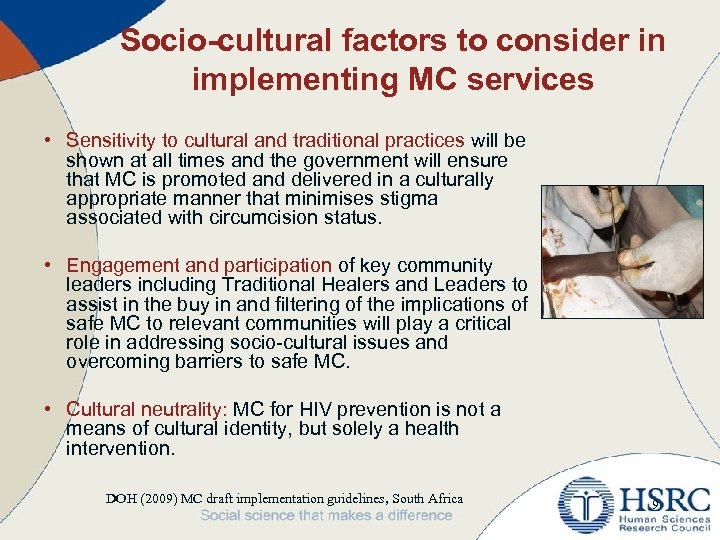 Socio-cultural factors to consider in implementing MC services

• Sensitivity to cultural and traditional practices will be shown at all times and the government will ensure that MC is promoted and delivered in a culturally appropriate manner that minimises stigma associated with circumcision status.

• Engagement and participation of key community leaders including Traditional Healers and Leaders to assist in the buy in and filtering of the implications of safe MC to relevant communities will play a critical role in addressing socio-cultural issues and overcoming barriers to safe MC.

• Cultural neutrality: MC for HIV prevention is not a means of cultural identity, but solely a health intervention.

DOH (2009) MC draft implementation guidelines, South Africa

Social science that makes a difference

HSRC
Human Sciences Research Council

9